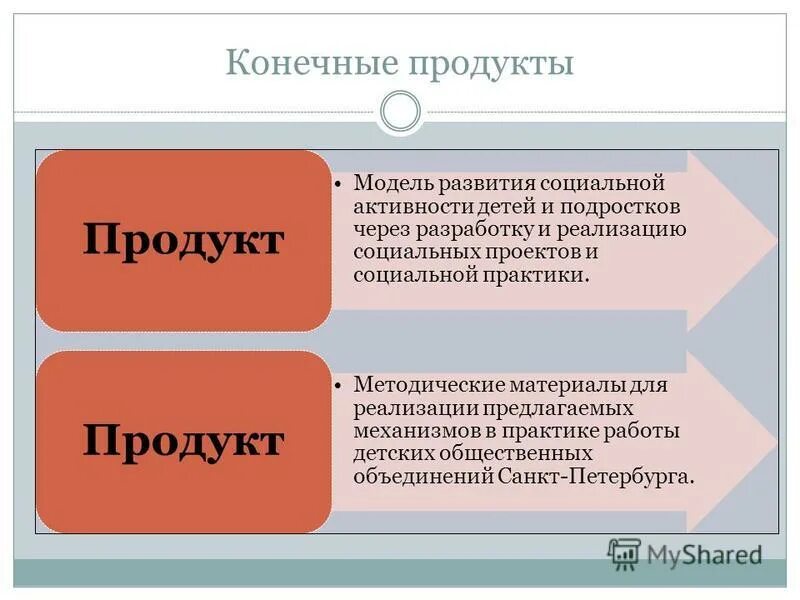 Конечные продукты

Продукт

• Модель развития социальной активности детей и подростков через разработку и реализацию социальных проектов и социальной практики.

Продукт

• Методические материалы для реализации предлагаемых механизмов в практике работы детских общественных объединений Санкт-Петербурга.

MyShared